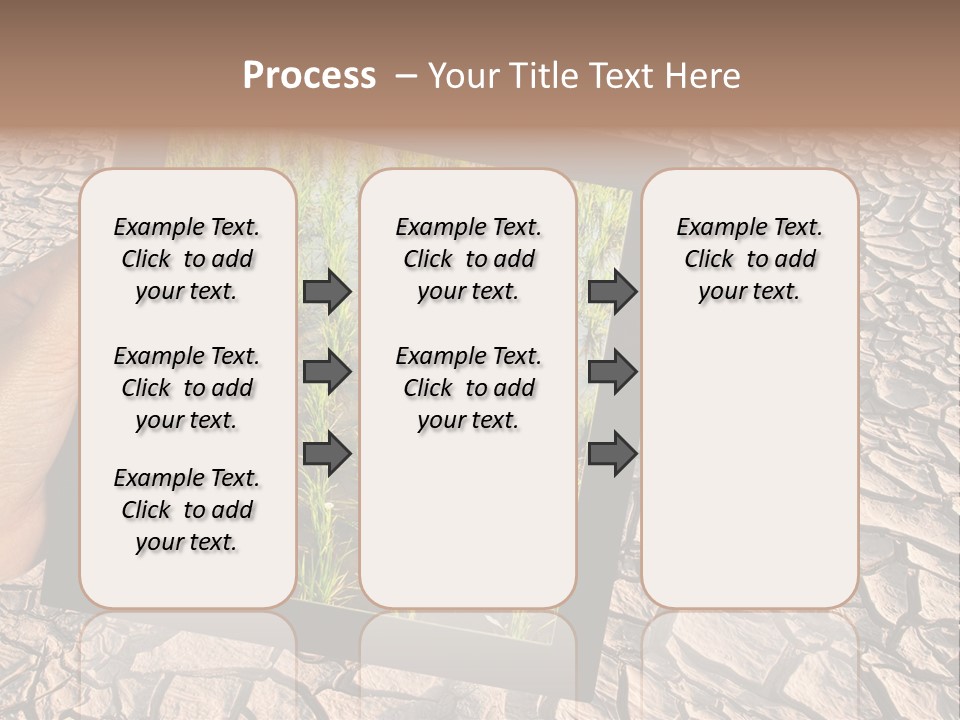 Process – Your Title Text Here

Example Text. Click to add your text.

Example Text. Click to add your text.

Example Text. Click to add your text.

Example Text. Click to add your text.

Example Text. Click to add your text.

Example Text. Click to add your text.